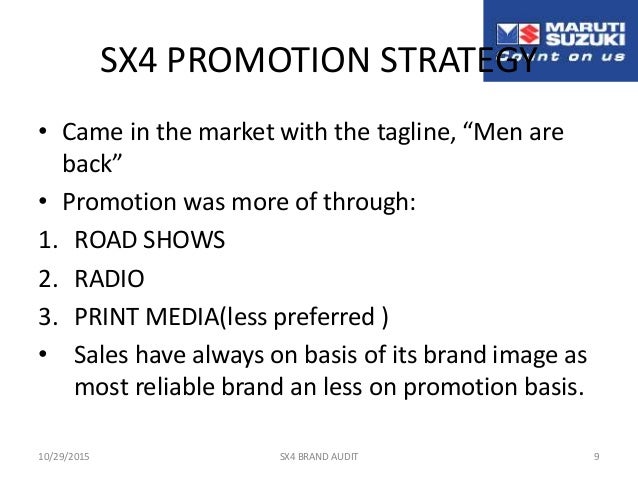 MARUTI SUZUKI
Count on us

SX4 PROMOTION STRATEGY

• Came in the market with the tagline, “Men are back”
• Promotion was more of through:
1. ROAD SHOWS
2. RADIO
3. PRINT MEDIA(less preferred )
• Sales have always on basis of its brand image as most reliable brand an less on promotion basis.

10/29/2015
SX4 BRAND AUDIT
9